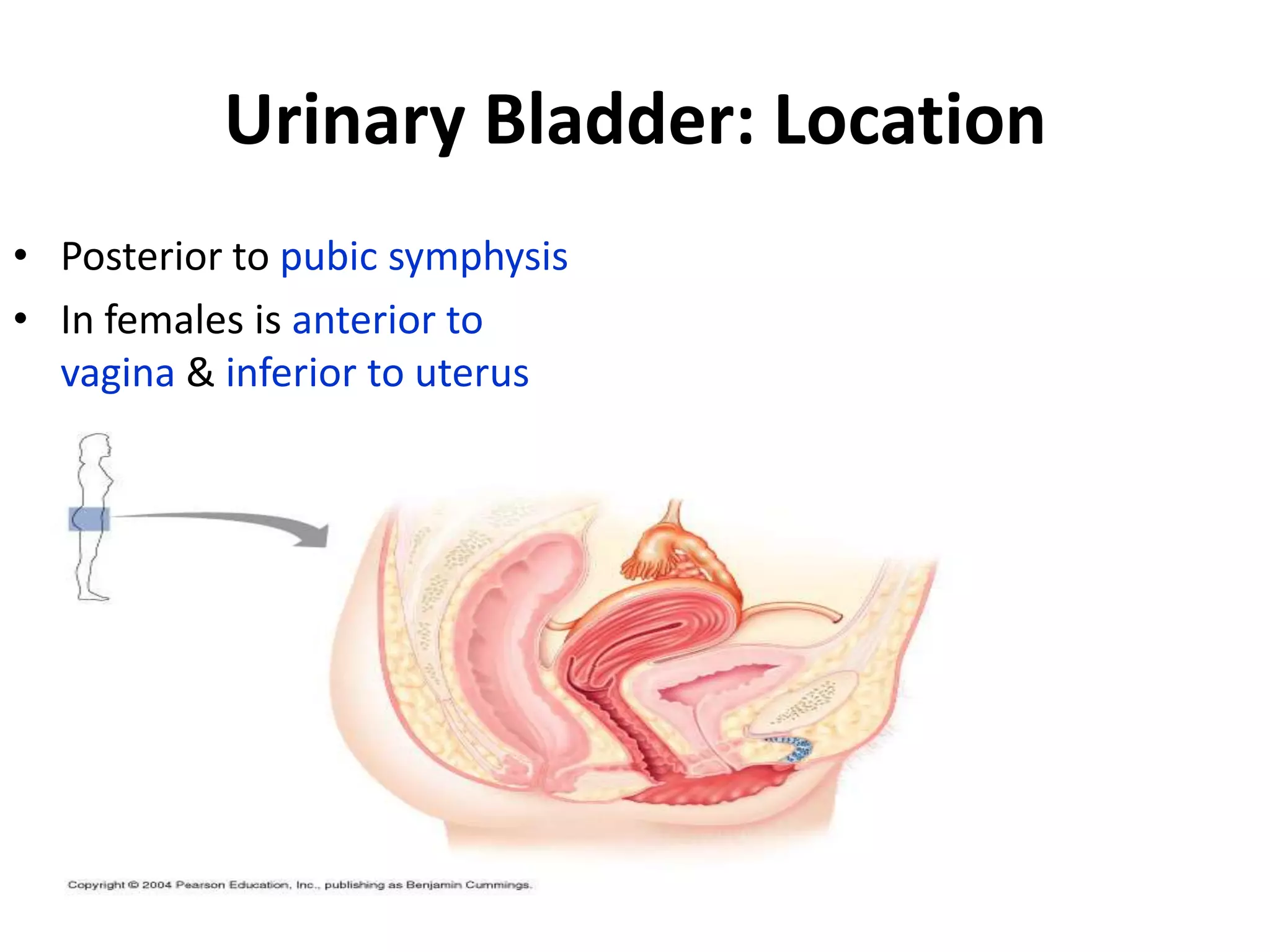 Urinary Bladder: Location

• Posterior to pubic symphysis
• In females is anterior to vagina & inferior to uterus

Copyright © 2004 Pearson Education, Inc., publishing as Benjamin Cummings.